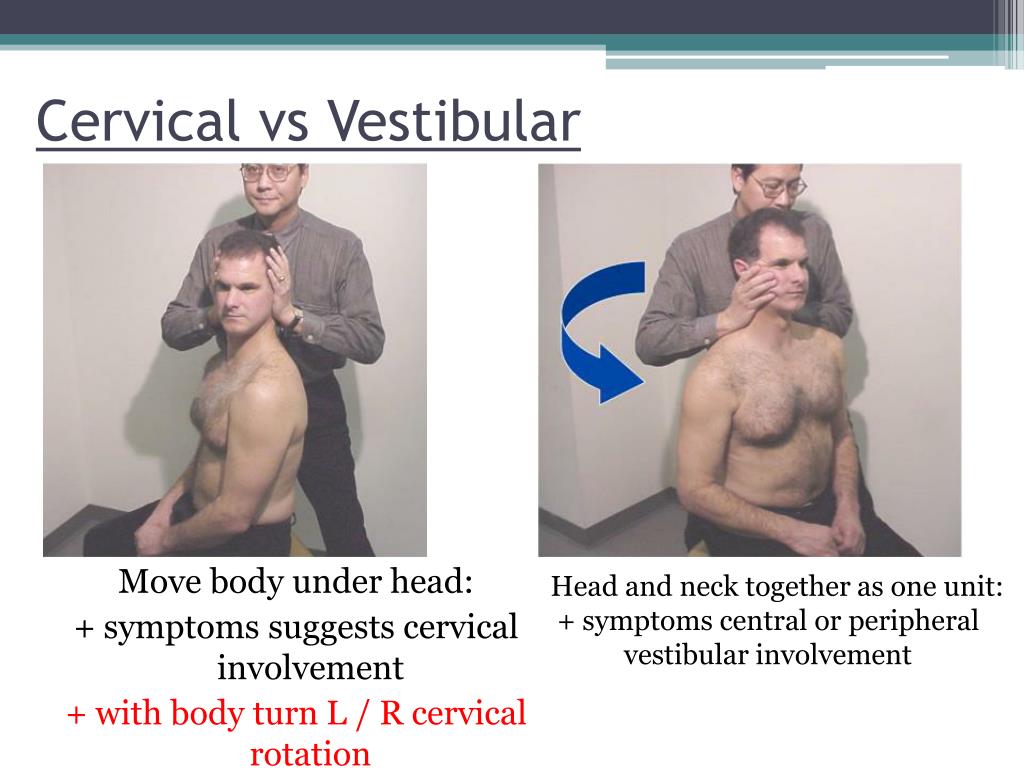 Cervical vs Vestibular

Move body under head:
+ symptoms suggests cervical involvement
+ with body turn L / R cervical rotation

Head and neck together as one unit:
+ symptoms central or peripheral vestibular involvement